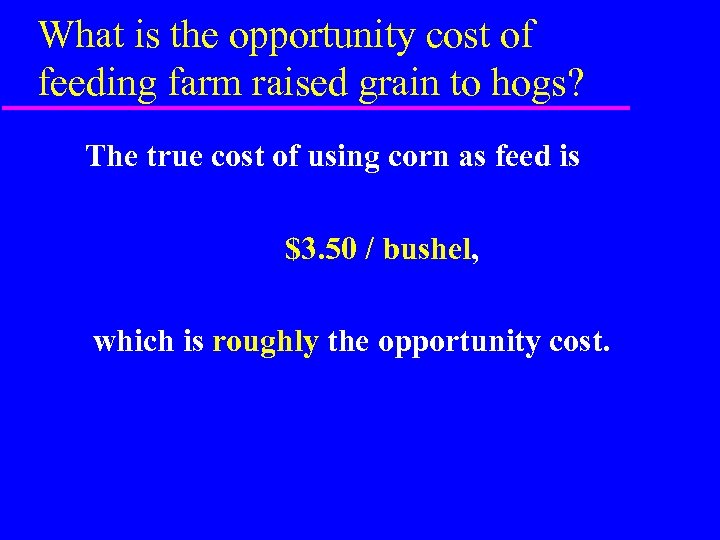 What is the opportunity cost of feeding farm raised grain to hogs?

The true cost of using corn as feed is

\$3.50 / bushel,

which is roughly the opportunity cost.